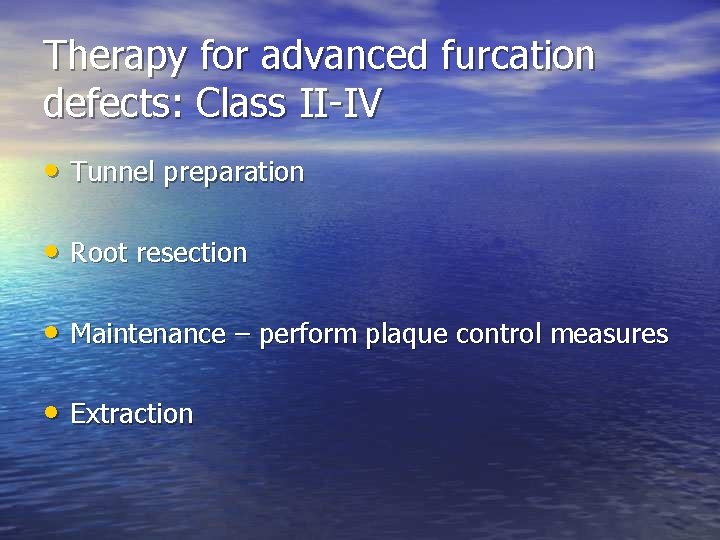 Therapy for advanced furcation defects: Class II-IV

• Tunnel preparation

• Root resection

• Maintenance – perform plaque control measures

• Extraction